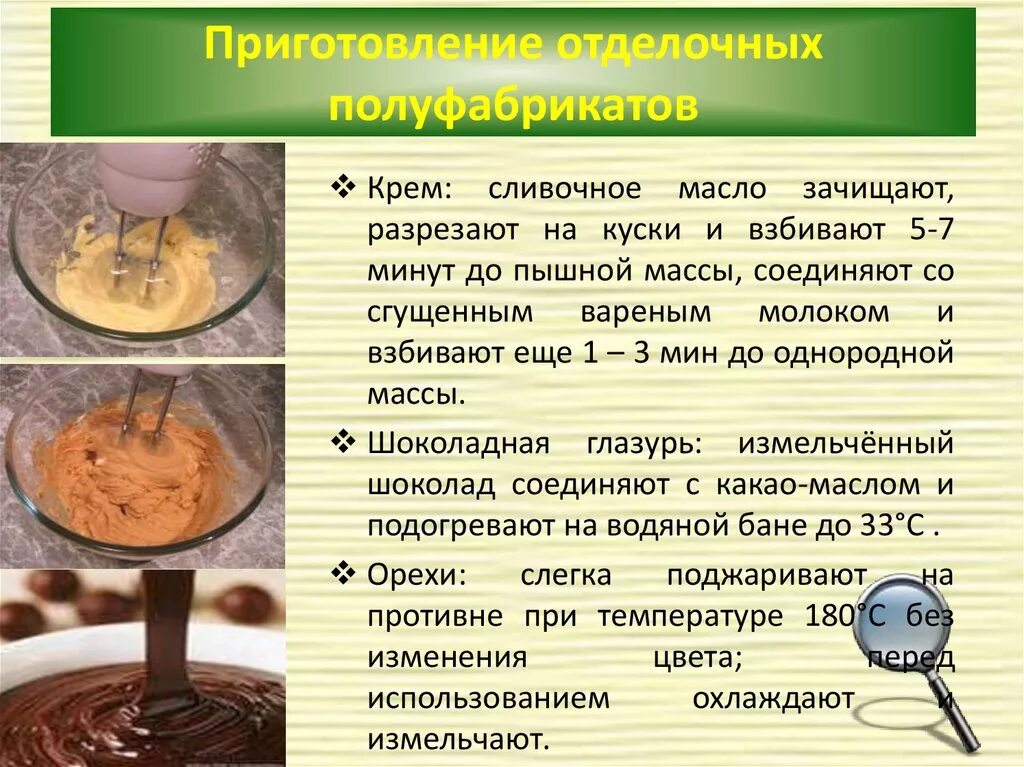 Приготовление отделочных полуфабрикатов

❖ Крем: сливочное масло зачищают, разрезают на куски и взбивают 5-7 минут до пышной массы, соединяют со сгущенным вареным молоком и взбивают еще 1 – 3 мин до однородной массы.

❖ Шоколадная глазурь: измельчённый шоколад соединяют с какао-маслом и подогревают на водяной бане до 33°С .

❖ Орехи: слегка поджаривают на противне при температуре 180°С без изменения цвета; перед использованием охлаждают и измельчают.